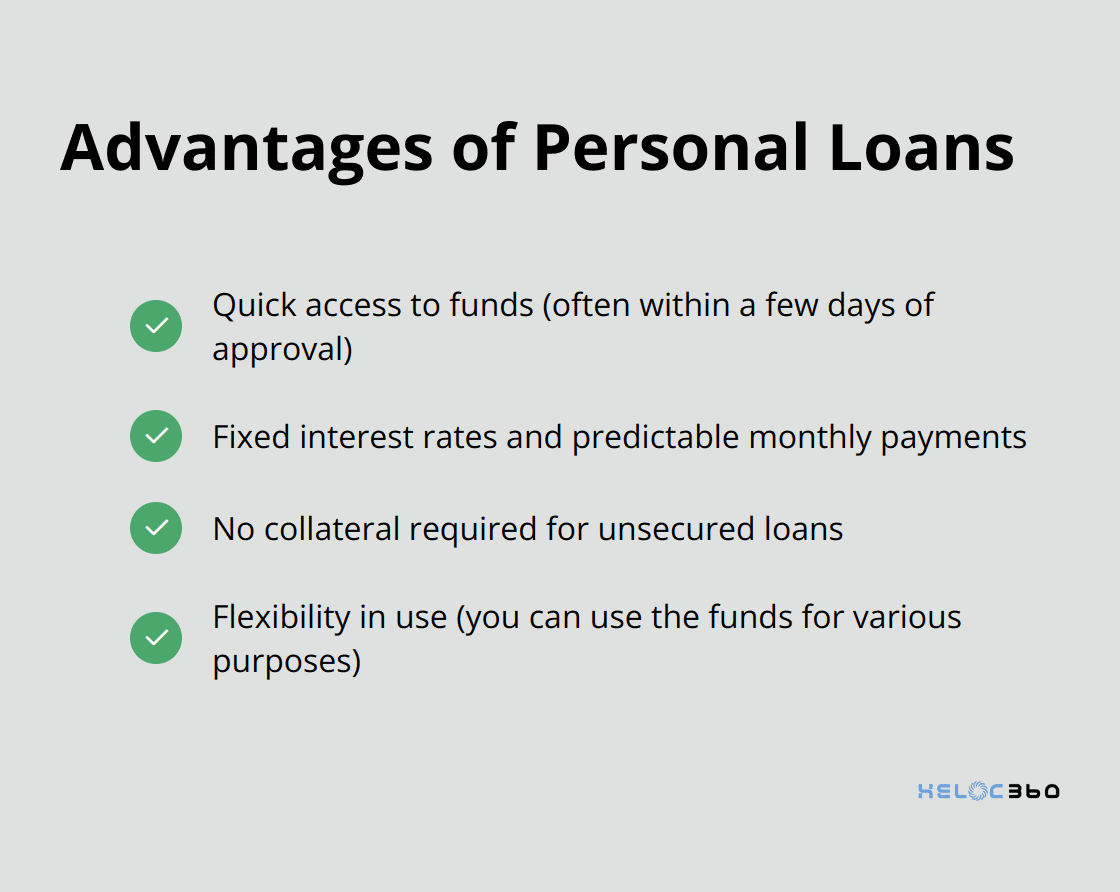 Advantages of Personal Loans

Quick access to funds (often within a few days of approval)

Fixed interest rates and predictable monthly payments

No collateral required for unsecured loans

Flexibility in use (you can use the funds for various purposes)

HELOC360